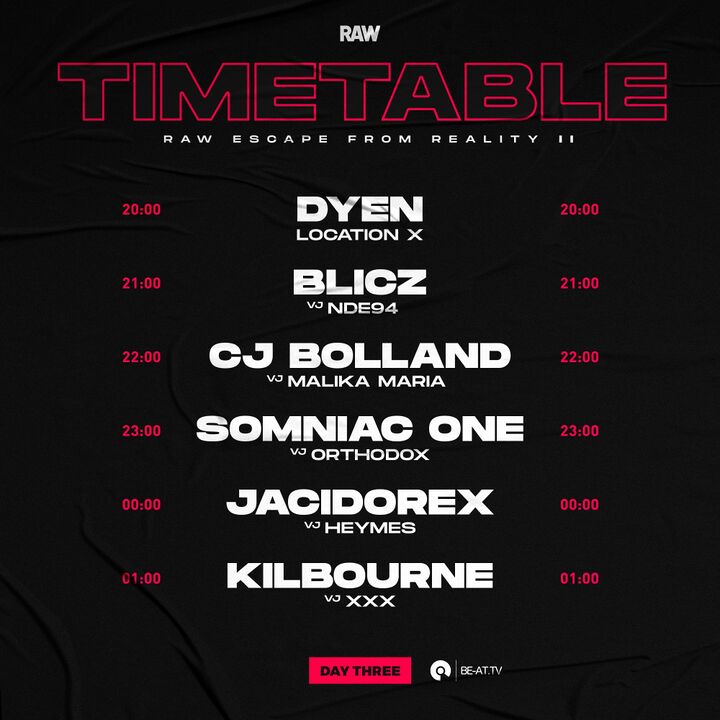 RAW

TIMETABLE

RAW ESCAPE FROM REALITY II

20:00 DYEN 20:00
LOCATION X

21:00 BLICZ 21:00
VJ NDE94

22:00 CJ BOLLAND 22:00
VJ MALIKA MARIA

23:00 SOMNIAC ONE 23:00
VJ ORTHODOX

00:00 JACIDOREX 00:00
VJ HEYMES

01:00 KILBOURNE 01:00
VJ XXX

DAY THREE

BE-AT.TV